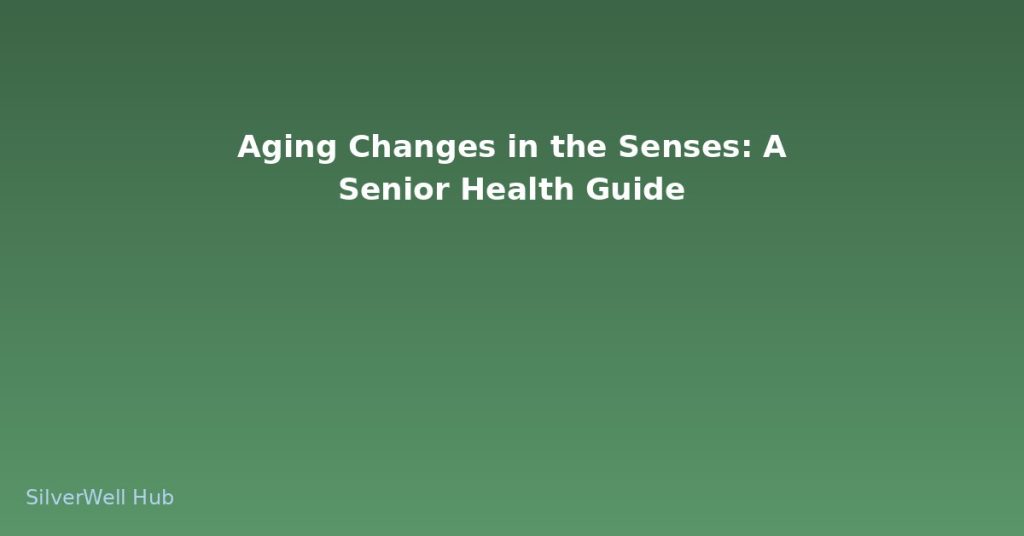 Aging Changes in the Senses: A Senior Health Guide

SilverWell Hub